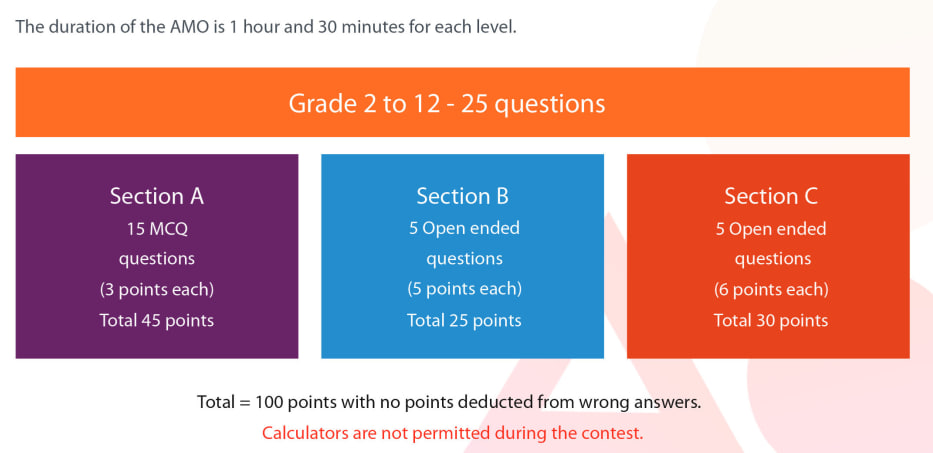 The duration of the AMO is 1 hour and 30 minutes for each level.

Grade 2 to 12 - 25 questions

Section A
15 MCQ questions
(3 points each)
Total 45 points

Section B
5 Open ended questions
(5 points each)
Total 25 points

Section C
5 Open ended questions
(6 points each)
Total 30 points

Total = 100 points with no points deducted from wrong answers.

Calculators are not permitted during the contest.